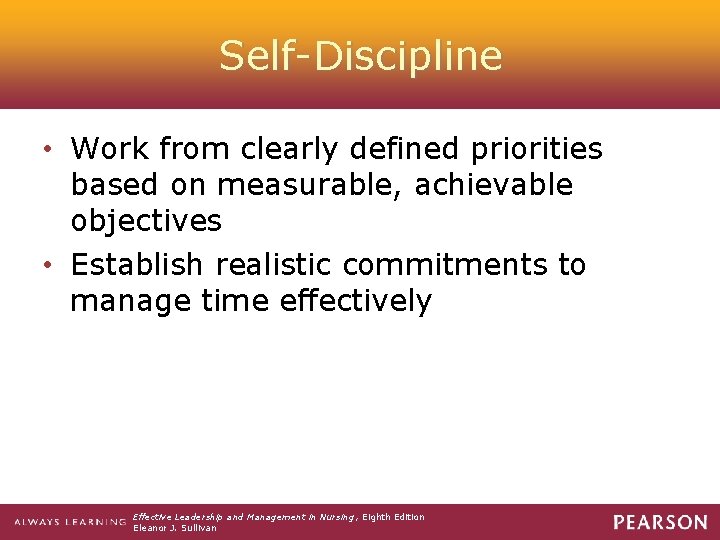 Self-Discipline

• Work from clearly defined priorities based on measurable, achievable objectives
• Establish realistic commitments to manage time effectively

ALWAYS LEARNING Effective Leadership and Management in Nursing, Eighth Edition
Eleanor J. Sullivan

PEARSON